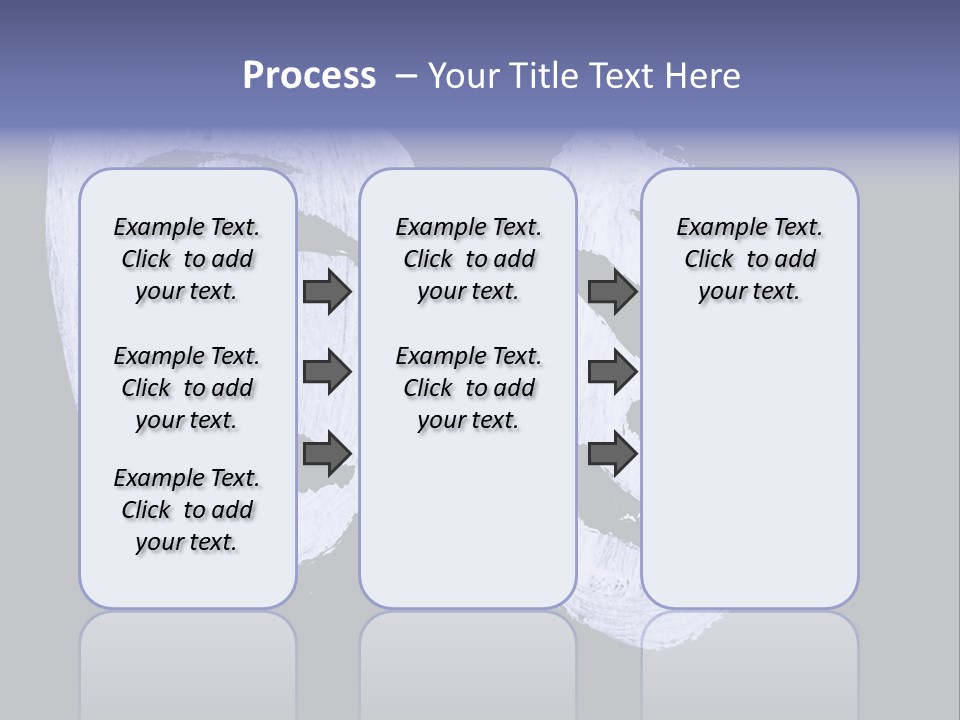 Process – Your Title Text Here

Example Text. Click to add your text.

Example Text. Click to add your text.

Example Text. Click to add your text.

Example Text. Click to add your text.

Example Text. Click to add your text.

Example Text. Click to add your text.